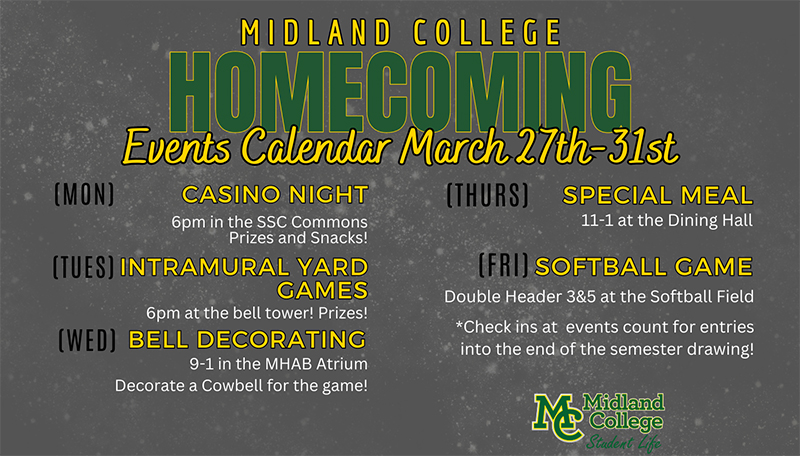 MIDLAND COLLEGE
HOMECOMING
Events Calendar March 27th-31st

(MON) CASINO NIGHT
6pm in the SSC Commons
Prizes and Snacks!

(TUES) INTRAMURAL YARD GAMES
6pm at the bell tower! Prizes!

(WED) BELL DECORATING
9-1 in the MHAB Atrium
Decorate a Cowbell for the game!

(THURS) SPECIAL MEAL
11-1 at the Dining Hall

(FRI) SOFTBALL GAME
Double Header 3&5 at the Softball Field

*Check ins at events count for entries into the end of the semester drawing!

MC Midland College
Student Life